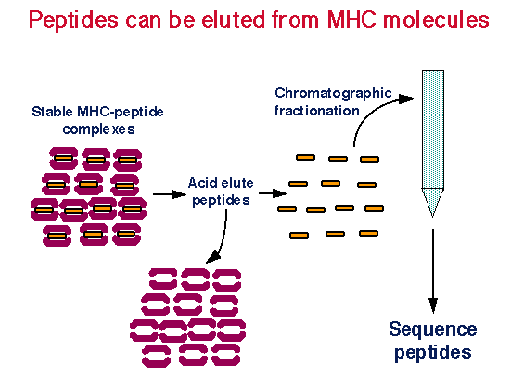 Peptides can be eluted from MHC molecules

Stable MHC-peptide complexes

Acid elute peptides

Chromatographic fractionation

Sequence peptides